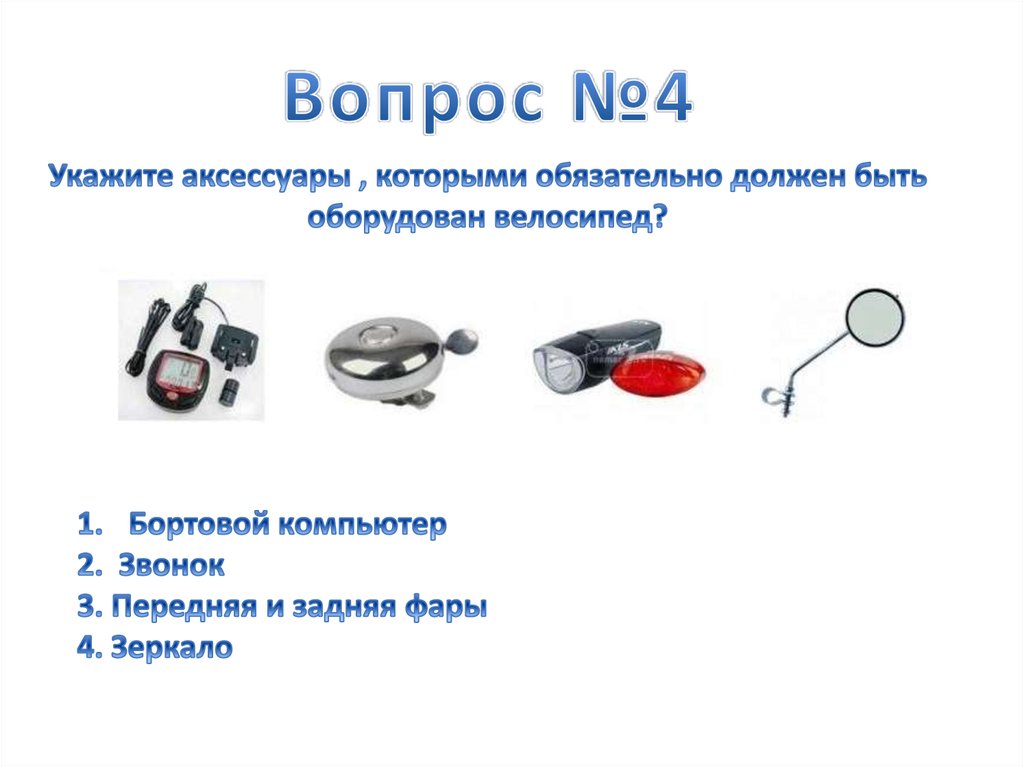 Вопрос №4

Укажите аксессуары , которыми обязательно должен быть оборудован велосипед?

1. Бортовой компьютер
2. Звонок
3. Передняя и задняя фары
4. Зеркало